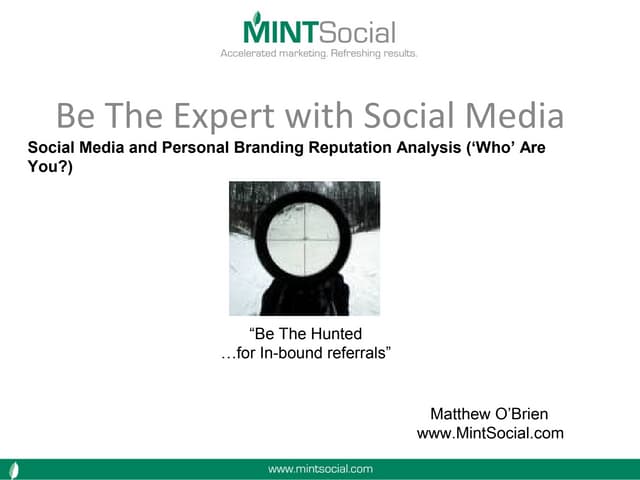 MINTSocial
Accelerated marketing. Refreshing results.

Be The Expert with Social Media

Social Media and Personal Branding Reputation Analysis ('Who' Are You?)

"Be The Hunted
…for In-bound referrals"

Matthew O'Brien
www.MintSocial.com

www.mintsocial.com